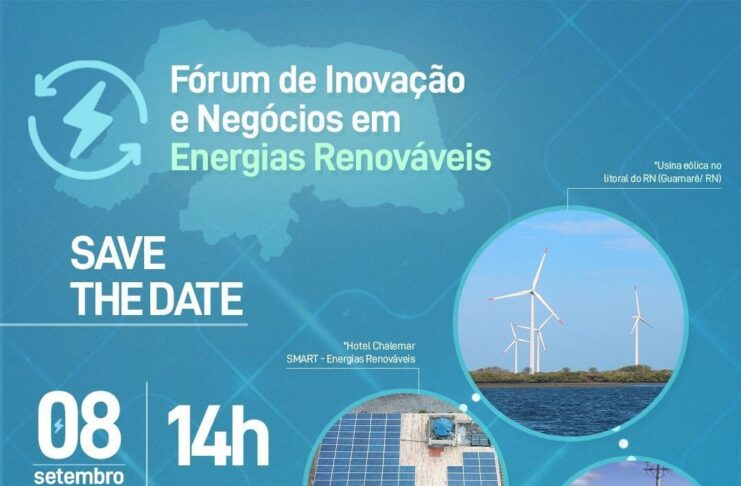 Fórum de Inovação e Negócios em Energias Renováveis

*Usina eólica no litoral do RN (Guamaré/ RN)

SAVE THE DATE

*Hotel Chalemar SMART - Energias Renováveis

08 setembro

14h